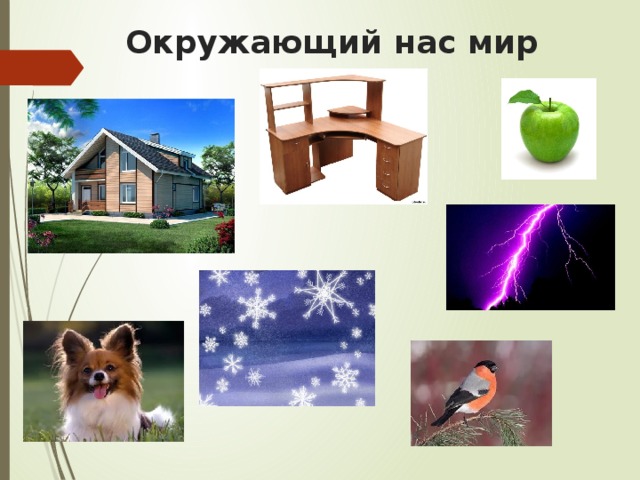 Окружающий нас мир